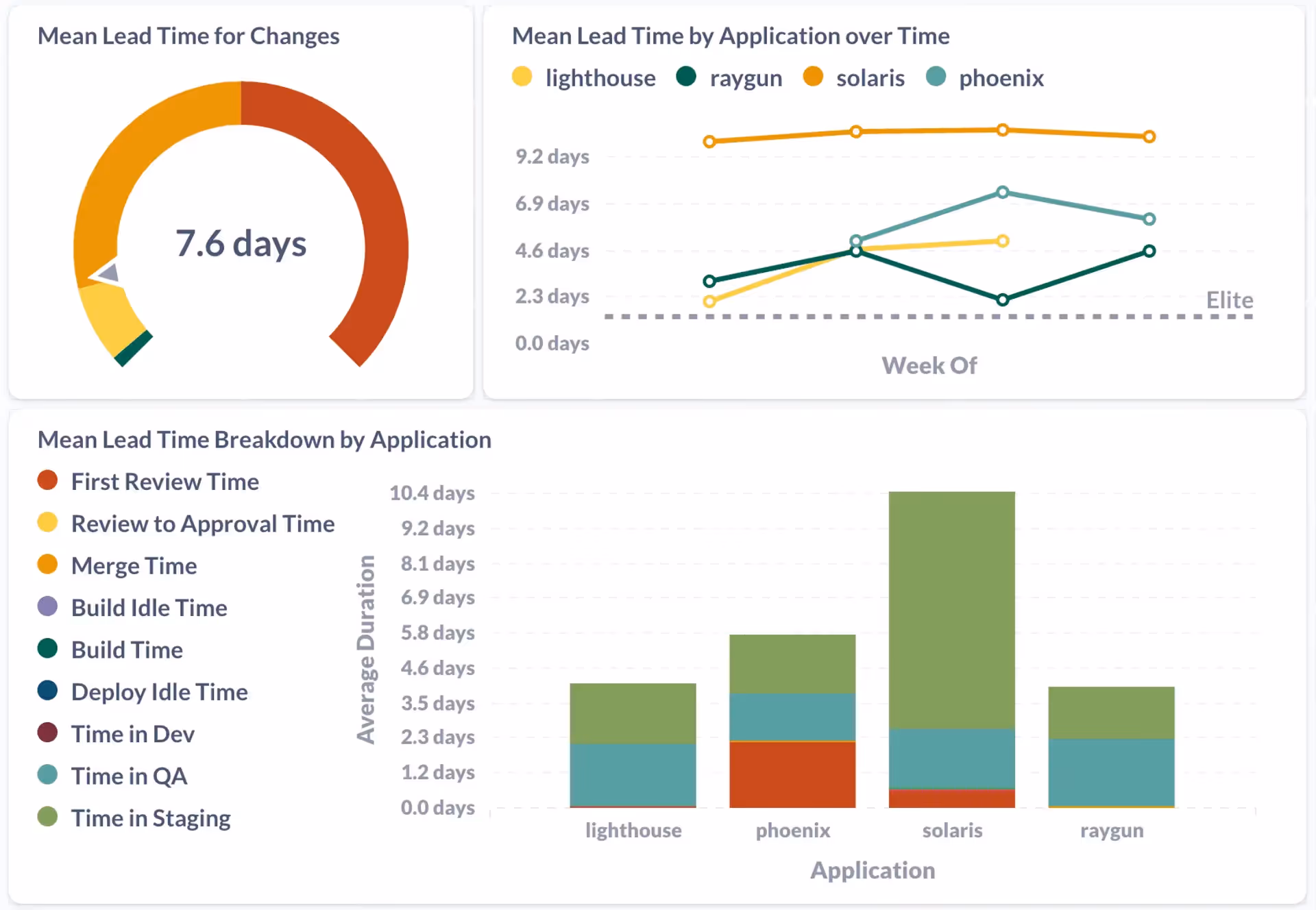 Mean Lead Time for Changes

7.6 days

Mean Lead Time by Application over Time

lighthouse raygun solaris phoenix

9.2 days
6.9 days
4.6 days
2.3 days
0.0 days

Elite

Week Of

Mean Lead Time Breakdown by Application

First Review Time
Review to Approval Time
Merge Time
Build Idle Time
Build Time
Deploy Idle Time
Time in Dev
Time in QA
Time in Staging

Average Duration

10.4 days
9.2 days
8.1 days
6.9 days
5.8 days
4.6 days
3.5 days
2.3 days
1.2 days
0.0 days

lighthouse phoenix solaris raygun

Application